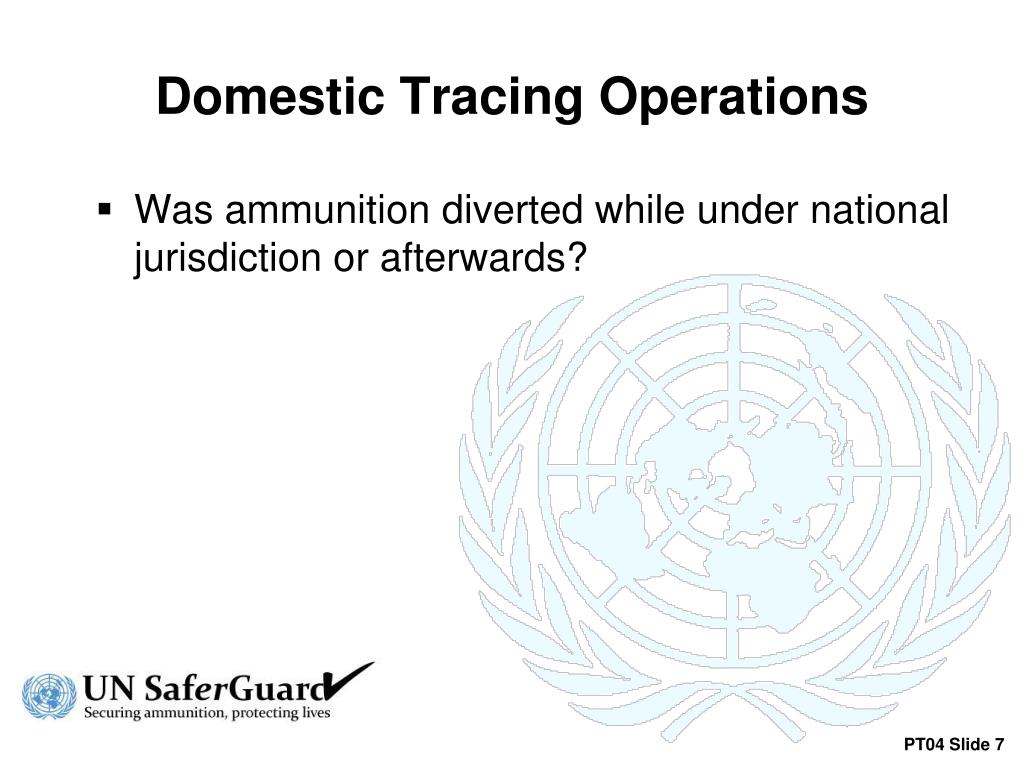 Domestic Tracing Operations

▪ Was ammunition diverted while under national jurisdiction or afterwards?

UN SaferGuard
Securing ammunition, protecting lives

PT04 Slide 7